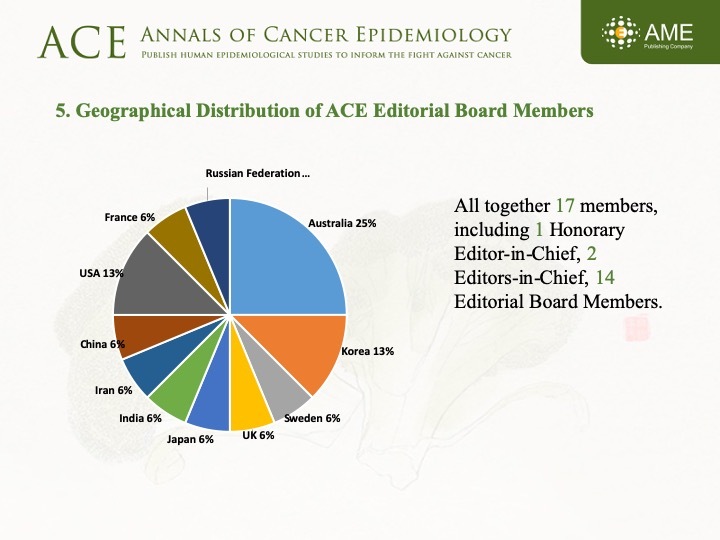 ACE ANNALS OF CANCER EPIDEMIOLOGY
PUBLISH HUMAN EPIDEMIOLOGICAL STUDIES TO INFORM THE FIGHT AGAINST CANCER

AME
Publishing Company

5. Geographical Distribution of ACE Editorial Board Members

Russian Federation…
Australia 25%
Korea 13%
Sweden 6%
UK 6%
Japan 6%
India 6%
Iran 6%
China 6%
USA 13%
France 6%

All together 17 members, including 1 Honorary Editor-in-Chief, 2 Editors-in-Chief, 14 Editorial Board Members.